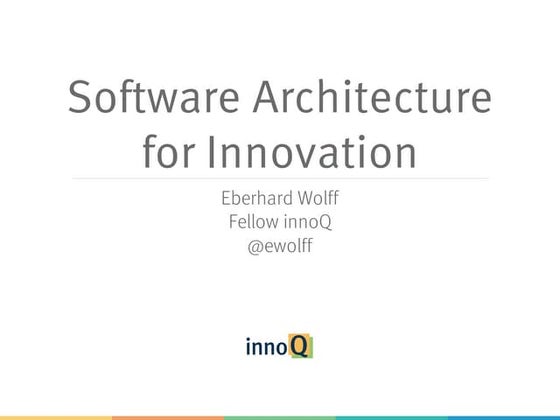 Software Architecture for Innovation

Eberhard Wolff
Fellow innoQ
@ewolff

innoQ